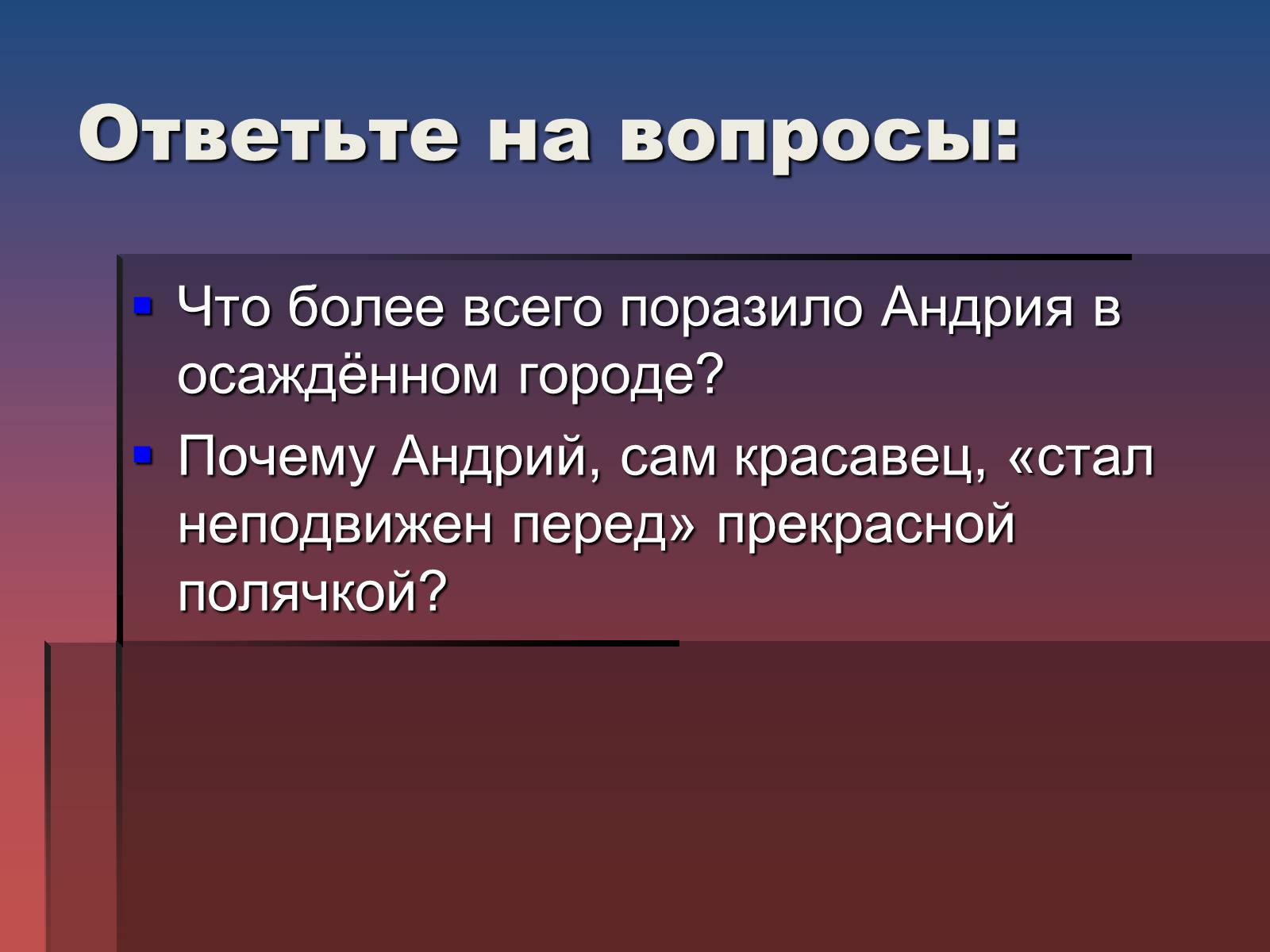 Ответьте на вопросы:

- Что более всего поразило Андрия в осаждённом городе?
- Почему Андрий, сам красавец, «стал неподвижен перед» прекрасной полячкой?